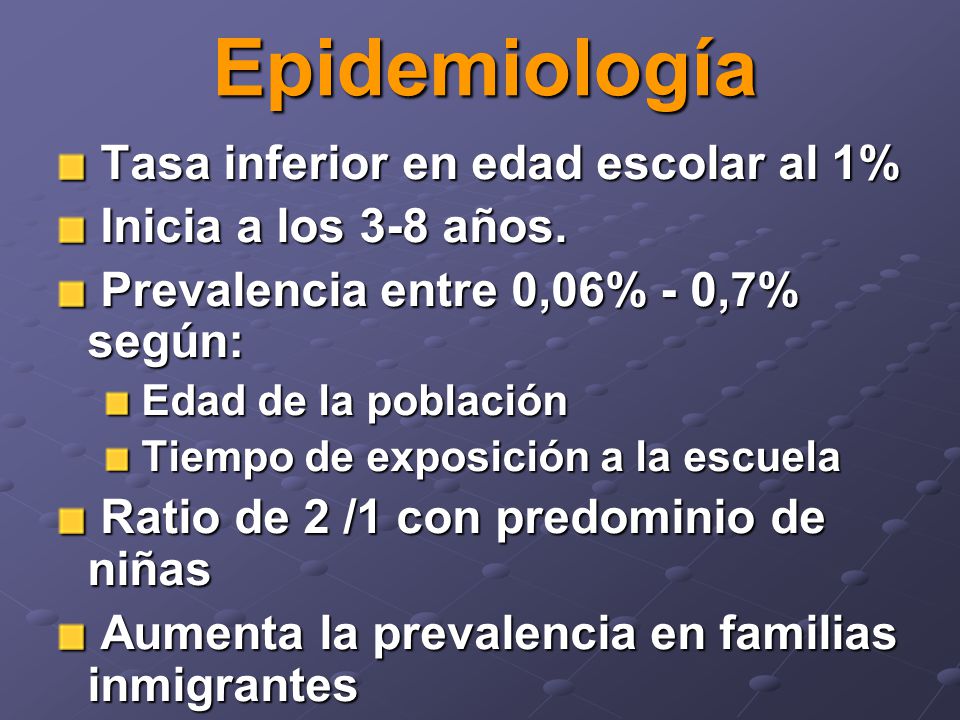 Epidemiología

Tasa inferior en edad escolar al 1%

Inicia a los 3-8 años.

Prevalencia entre 0,06% - 0,7% según:

Edad de la población

Tiempo de exposición a la escuela

Ratio de 2 /1 con predominio de niñas

Aumenta la prevalencia en familias inmigrantes